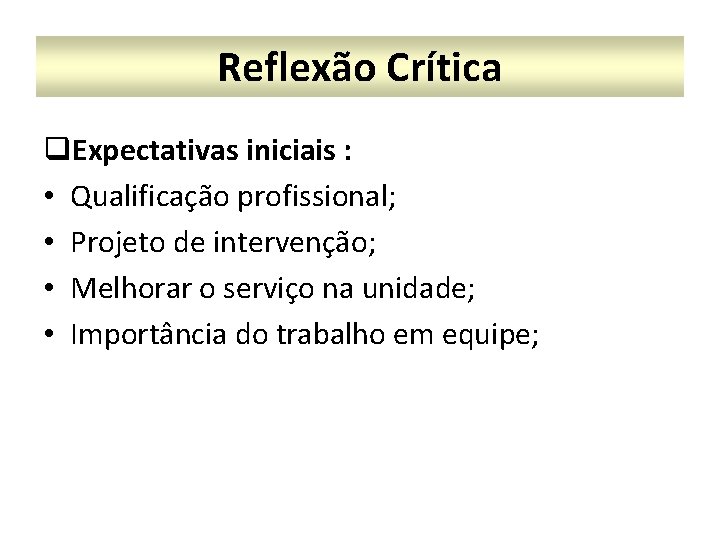 Reflexão Crítica

❑Expectativas iniciais :
• Qualificação profissional;
• Projeto de intervenção;
• Melhorar o serviço na unidade;
• Importância do trabalho em equipe;